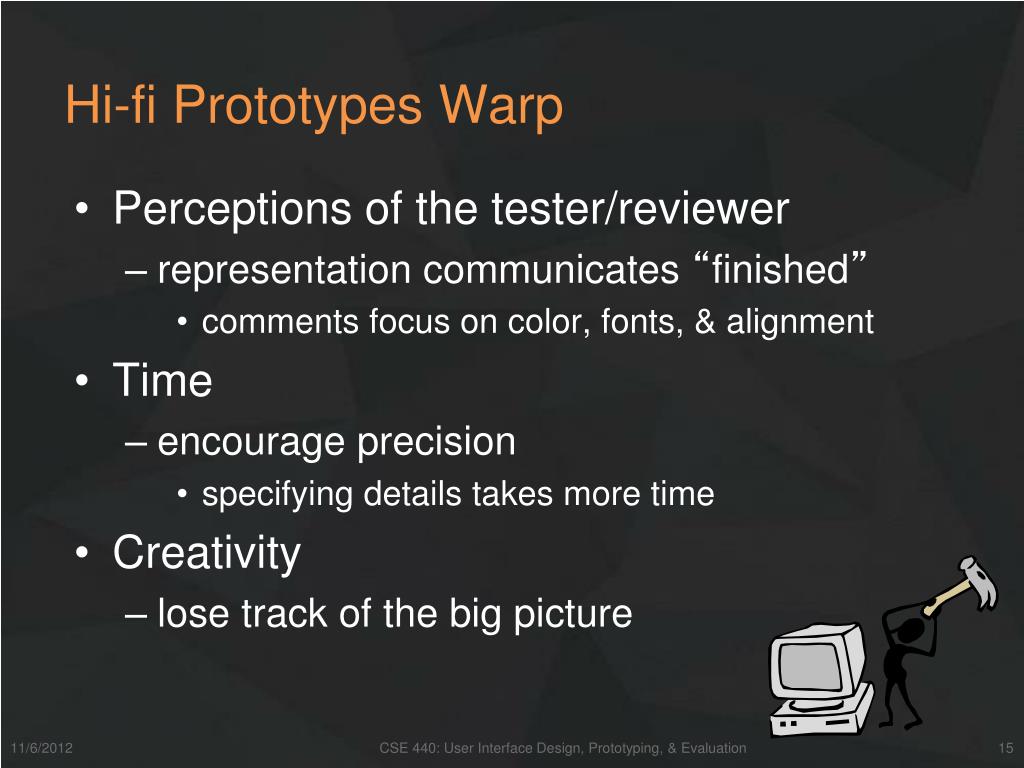 Hi-fi Prototypes Warp

• Perceptions of the tester/reviewer
– representation communicates “finished”
• comments focus on color, fonts, & alignment
• Time
– encourage precision
• specifying details takes more time
• Creativity
– lose track of the big picture

11/6/2012

CSE 440: User Interface Design, Prototyping, & Evaluation

15